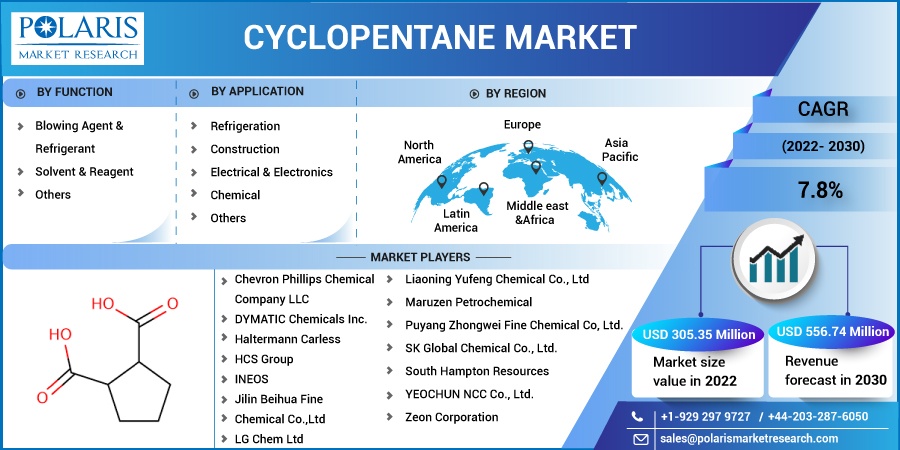 POLARIS
MARKET RESEARCH

CYCLOPENTANE MARKET

BY FUNCTION

Blowing Agent & Refrigerant
Solvent & Reagent
Others

BY APPLICATION

Refrigeration
Construction
Electrical & Electronics
Chemical
Others

BY REGION

North America
Europe
Asia Pacific
Latin America
Middle east &Africa

CAGR
(2022- 2030)
7.8%

MARKET PLAYERS

HO
O
HO
O

Chevron Phillips Chemical Company LLC
DYMATIC Chemicals Inc.
Haltermann Carless
HCS Group
INEOS
Jilin Beihua Fine Chemical Co.,Ltd
LG Chem Ltd

Liaoning Yufeng Chemical Co., Ltd
Maruzen Petrochemical
Puyang Zhongwei Fine Chemical Co, Ltd.
SK Global Chemical Co., Ltd.
South Hampton Resources
YEOCHUN NCC Co., Ltd.
Zeon Corporation

USD 305.35 Million
Market size value in 2022

USD 556.74 Million
Revenue forecast in 2030

+1-929 297 9727 / +44-203-287-6050
sales@polarismarketresearch.com